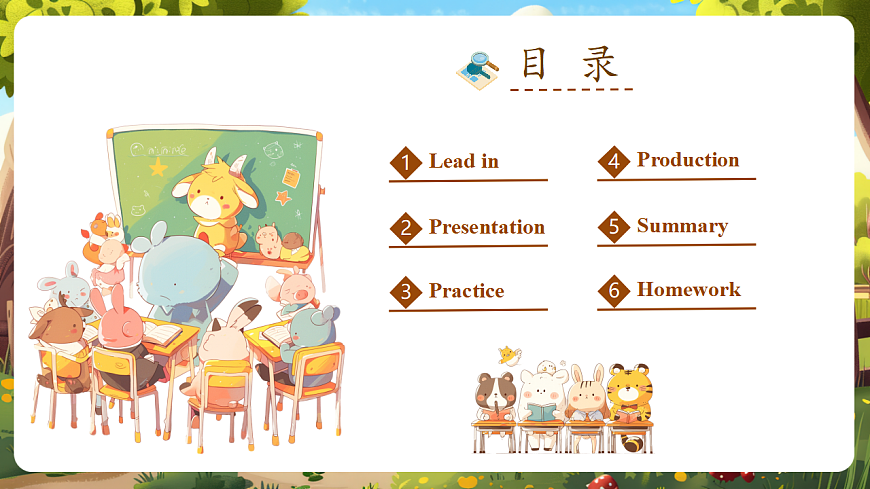 目 录

1 Lead in

2 Presentation

3 Practice

4 Production

5 Summary

6 Homework